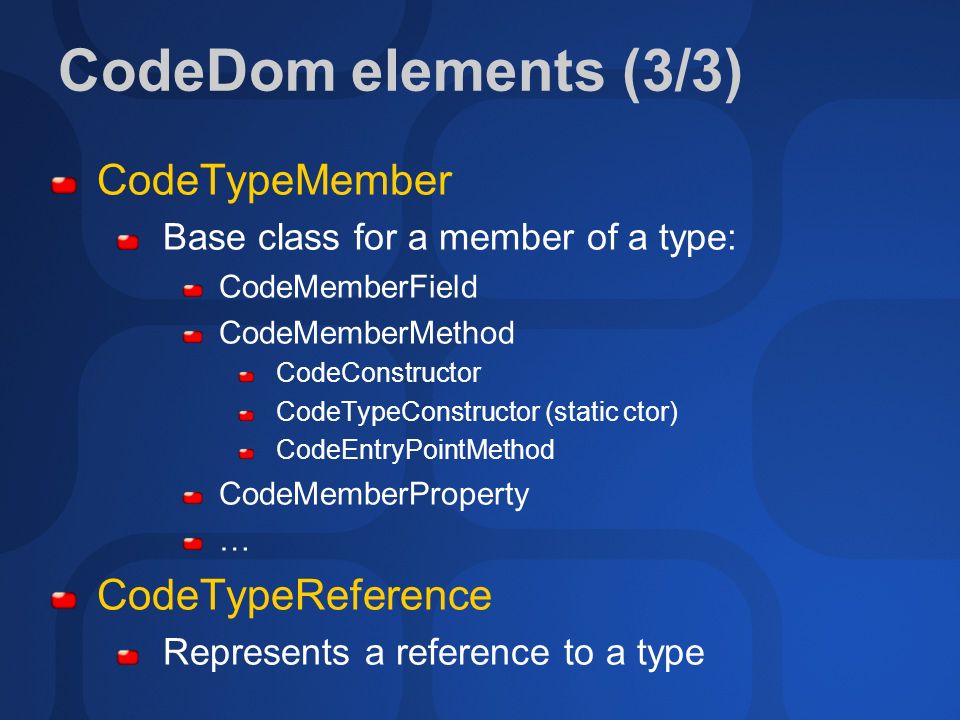 CodeDom elements (3/3)

CodeTypeMember

Base class for a member of a type:

CodeMemberField

CodeMemberMethod

CodeConstructor

CodeTypeConstructor (static ctor)

CodeEntryPointMethod

CodeMemberProperty

…

CodeTypeReference

Represents a reference to a type